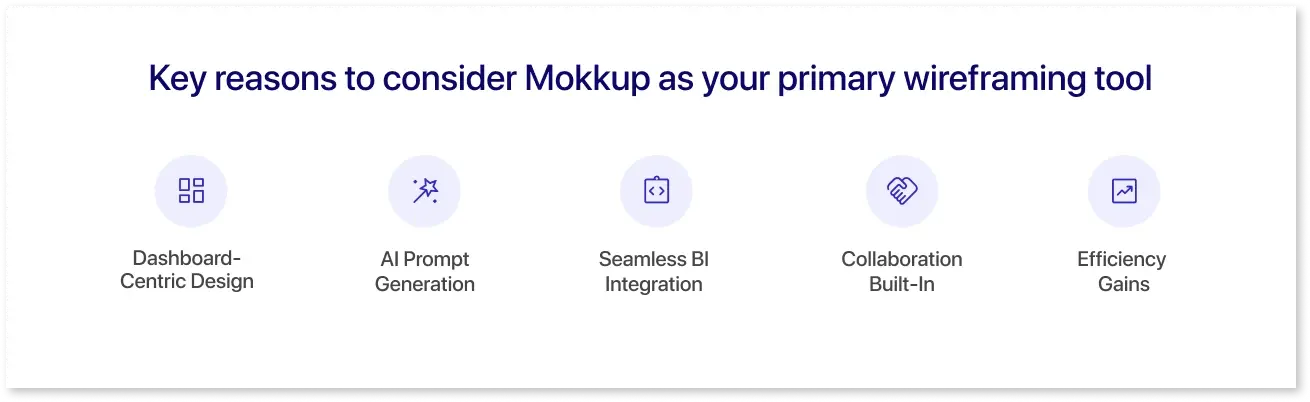 Key reasons to consider Mokkup as your primary wireframing tool

Dashboard-Centric Design

AI Prompt Generation

Seamless BI Integration

Collaboration Built-In

Efficiency Gains